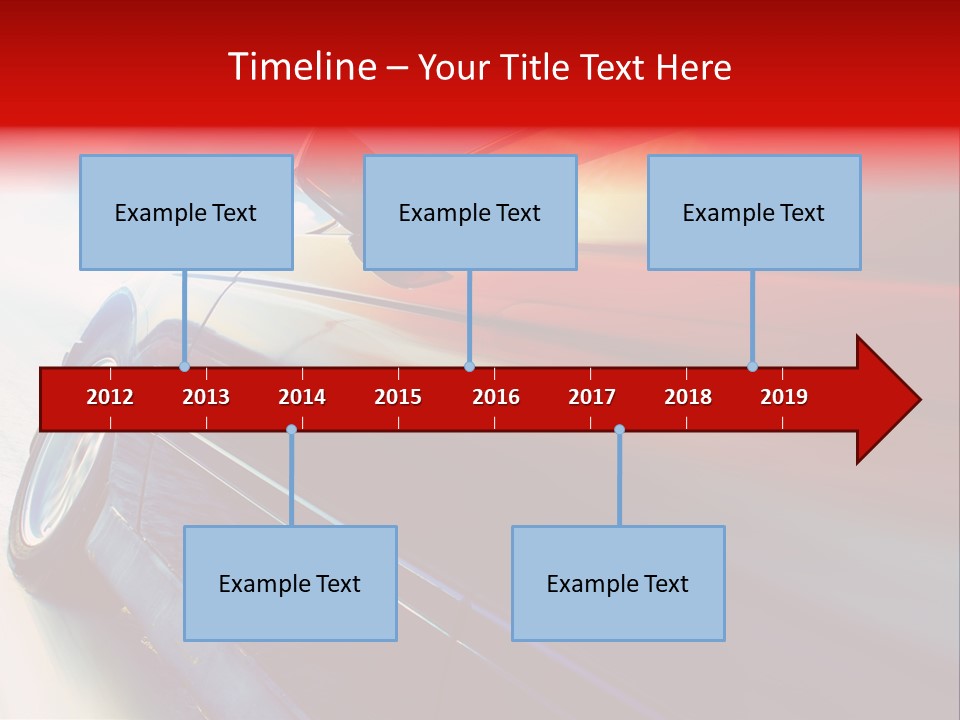 Timeline – Your Title Text Here

Example Text

Example Text

Example Text

2012 2013 2014 2015 2016 2017 2018 2019

Example Text

Example Text